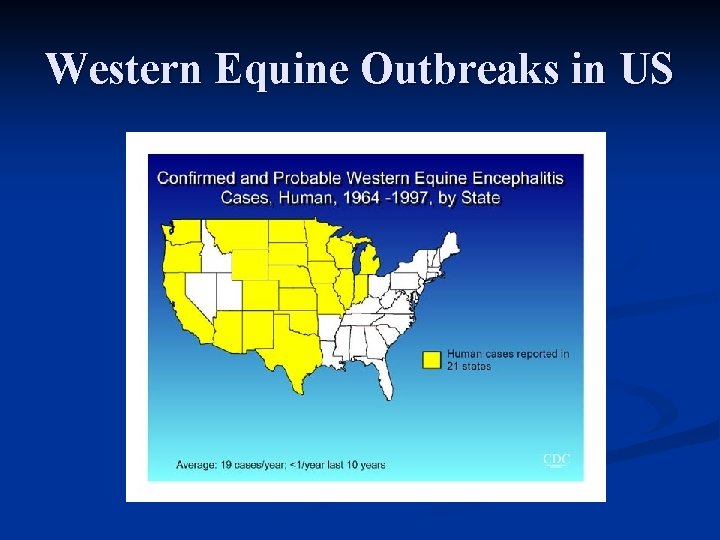 Western Equine Outbreaks in US

Confirmed and Probable Western Equine Encephalitis Cases, Human, 1964 -1997, by State

Human cases reported in 21 states

Average: 19 cases/year; <1/year last 10 years

CDC